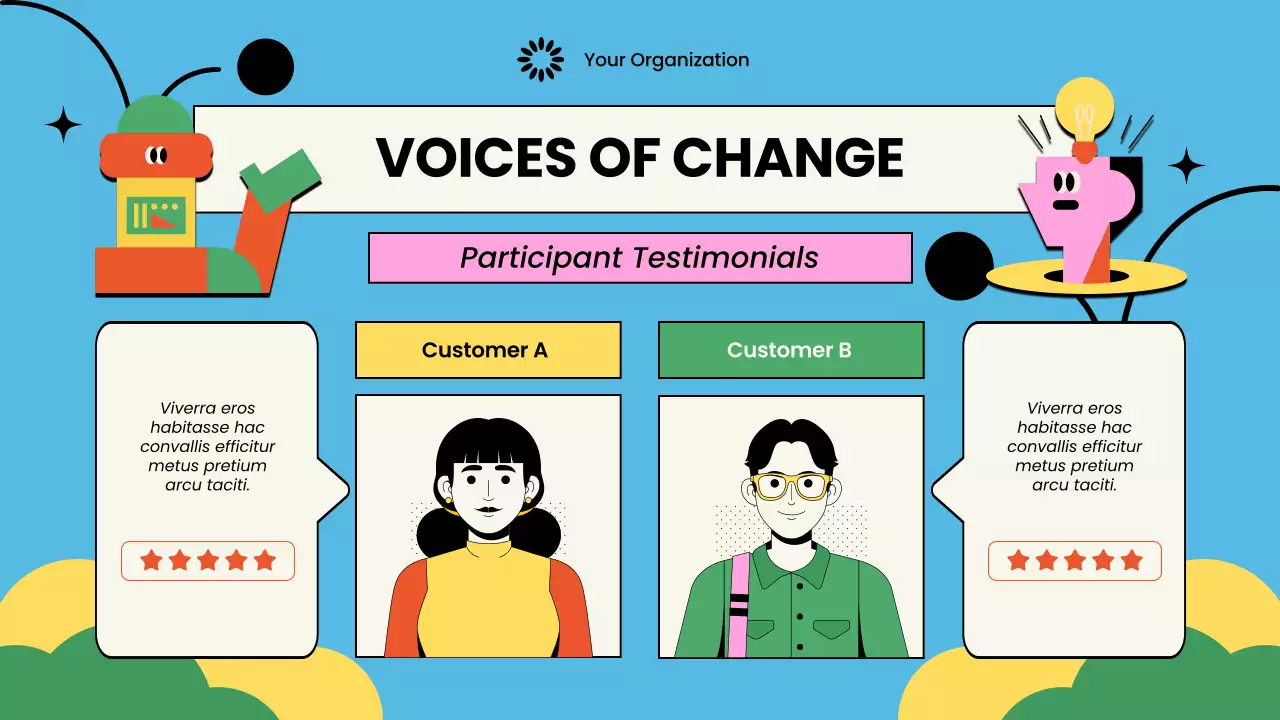 Your Organization

VOICES OF CHANGE

Participant Testimonials

Viverra eros habitasse hac convallis efficitur metus pretium arcu taciti.

Customer A

Customer B

Viverra eros habitasse hac convallis efficitur metus pretium arcu taciti.